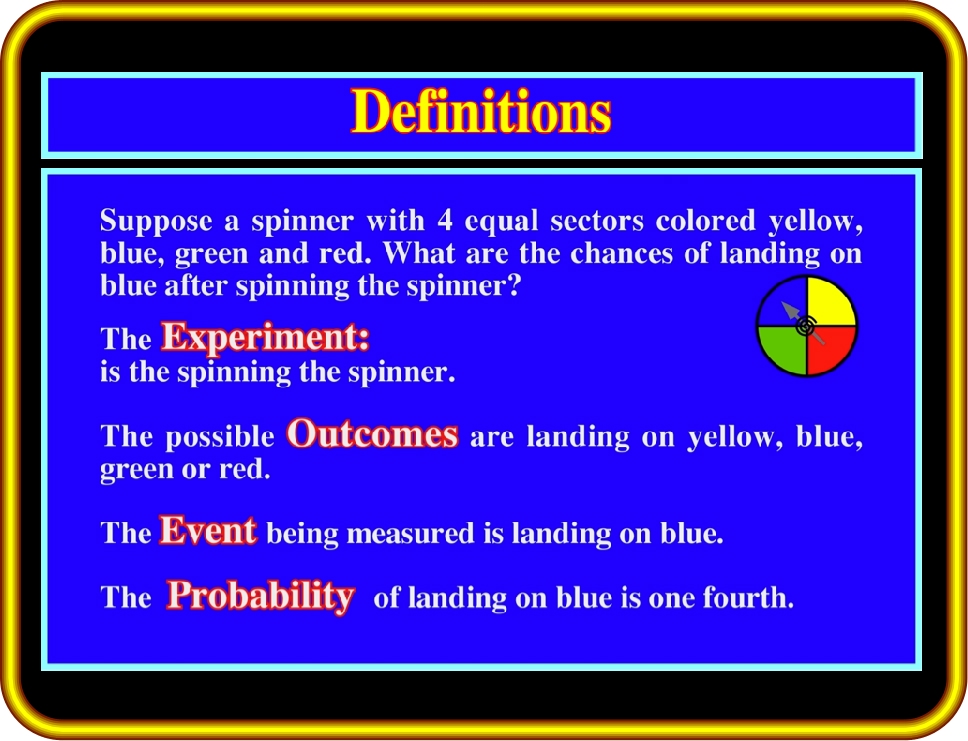 Definitions

Suppose a spinner with 4 equal sectors colored yellow, blue, green and red. What are the chances of landing on blue after spinning the spinner?

The Experiment: is the spinning the spinner.

The possible Outcomes are landing on yellow, blue, green or red.

The Event being measured is landing on blue.

The Probability of landing on blue is one fourth.